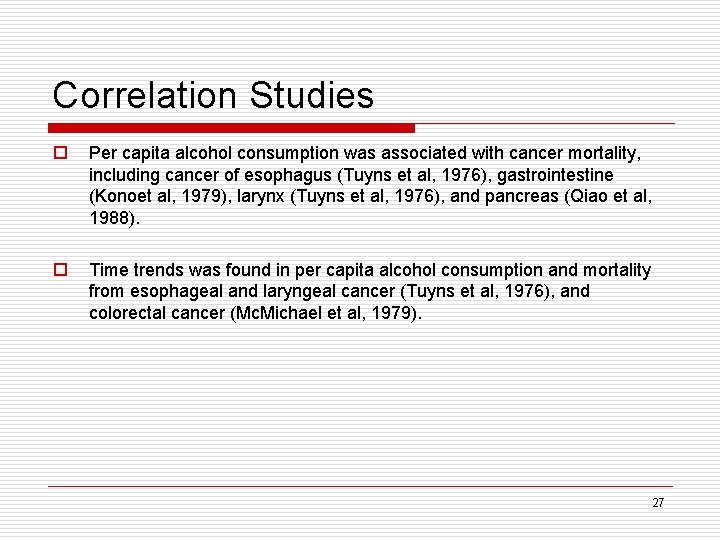 Correlation Studies

Per capita alcohol consumption was associated with cancer mortality, including cancer of esophagus (Tuyns et al, 1976), gastrointestine (Konoet al, 1979), larynx (Tuyns et al, 1976), and pancreas (Qiao et al, 1988).

Time trends was found in per capita alcohol consumption and mortality from esophageal and laryngeal cancer (Tuyns et al, 1976), and colorectal cancer (McMichael et al, 1979).

27